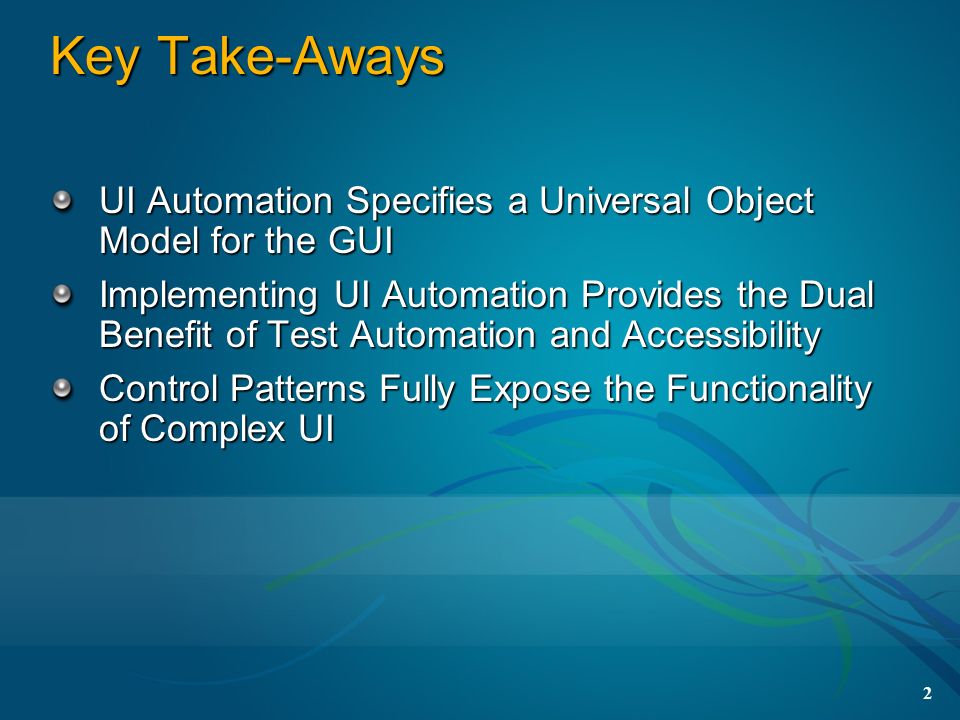 Key Take-Aways

UI Automation Specifies a Universal Object Model for the GUI

Implementing UI Automation Provides the Dual Benefit of Test Automation and Accessibility

Control Patterns Fully Expose the Functionality of Complex UI

2